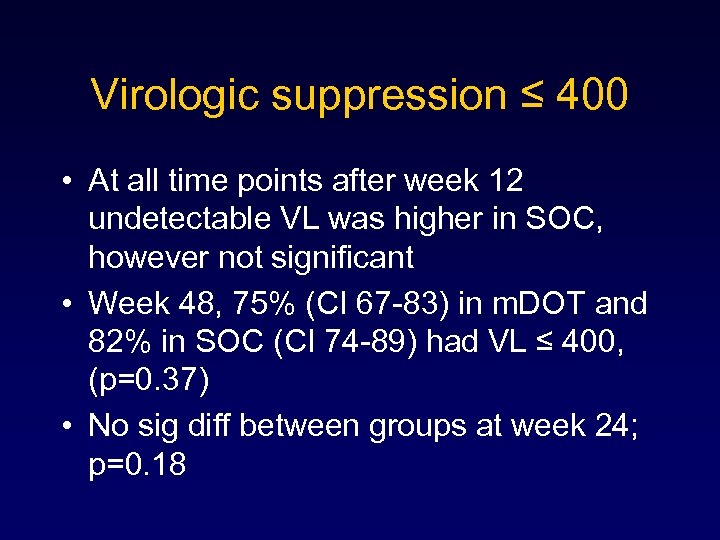 Virologic suppression ≤ 400

• At all time points after week 12 undetectable VL was higher in SOC, however not significant
• Week 48, 75% (CI 67-83) in mDOT and 82% in SOC (CI 74-89) had VL ≤ 400, (p=0.37)
• No sig diff between groups at week 24; p=0.18